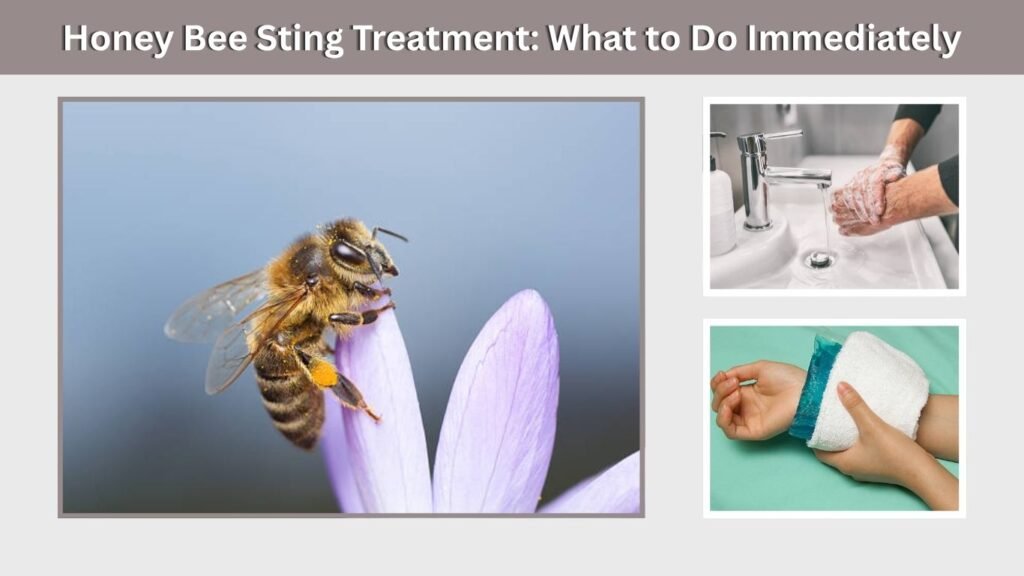 Honey Bee Sting Treatment: What to Do Immediately